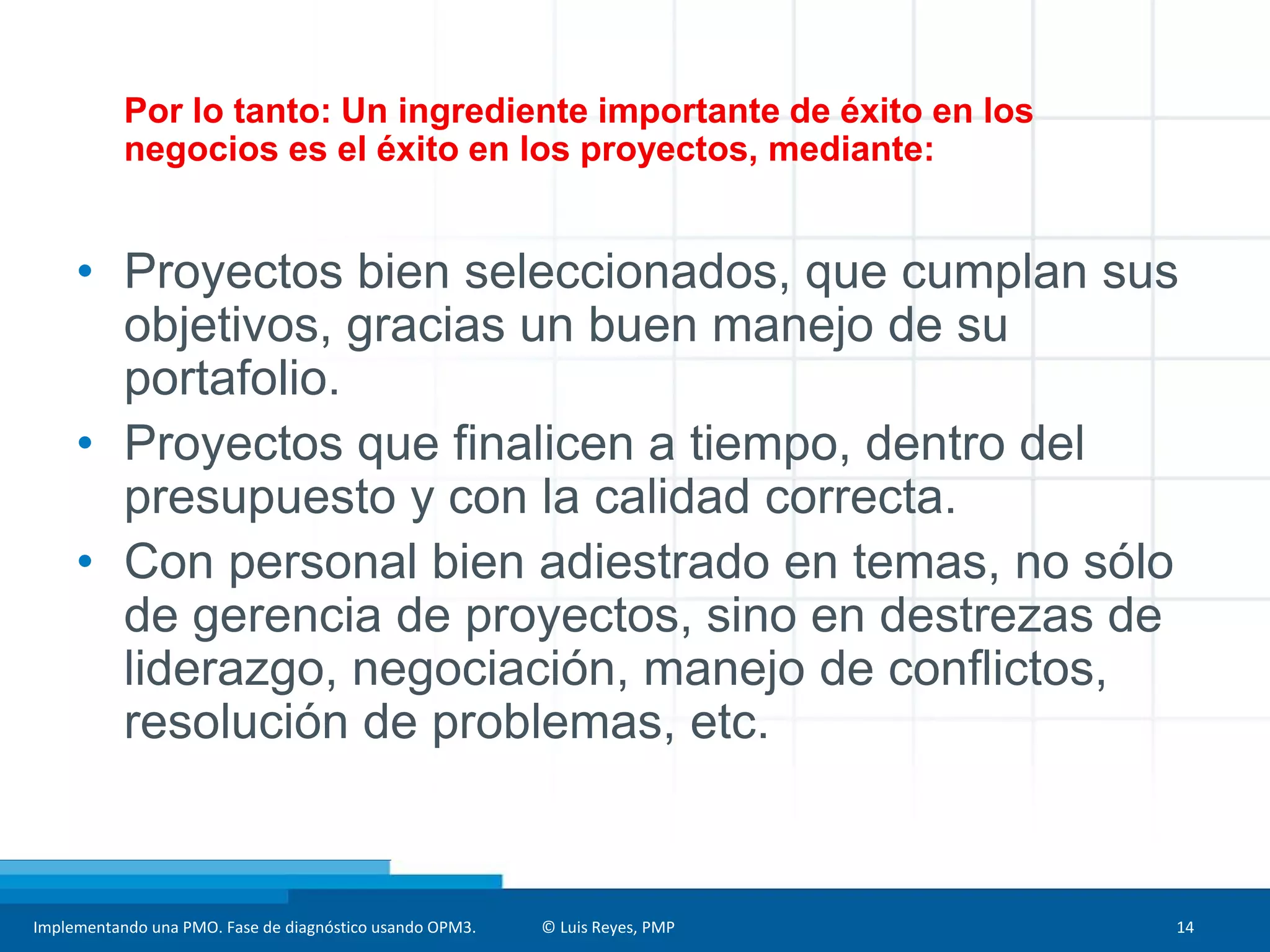 Por lo tanto: Un ingrediente importante de éxito en los negocios es el éxito en los proyectos, mediante:

• Proyectos bien seleccionados, que cumplan sus objetivos, gracias un buen manejo de su portafolio.
• Proyectos que finalicen a tiempo, dentro del presupuesto y con la calidad correcta.
• Con personal bien adiestrado en temas, no sólo de gerencia de proyectos, sino en destrezas de liderazgo, negociación, manejo de conflictos, resolución de problemas, etc.

Implementando una PMO. Fase de diagnóstico usando OPM3. © Luis Reyes, PMP 14